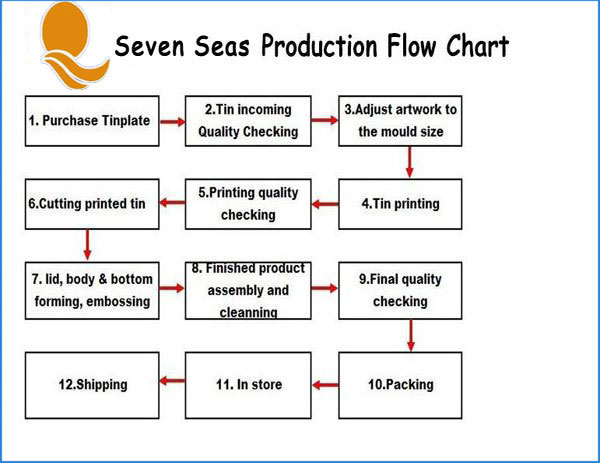 Seven Seas Production Flow Chart

1. Purchase Tinplate

2.Tin incoming Quality Checking

3.Adjust artwork to the mould size

4.Tin printing

5.Printing quality checking

6.Cutting printed tin

7. lid, body & bottom forming, embossing

8. Finished product assembly and cleanning

9.Final quality checking

10.Packing

11. In store

12.Shipping